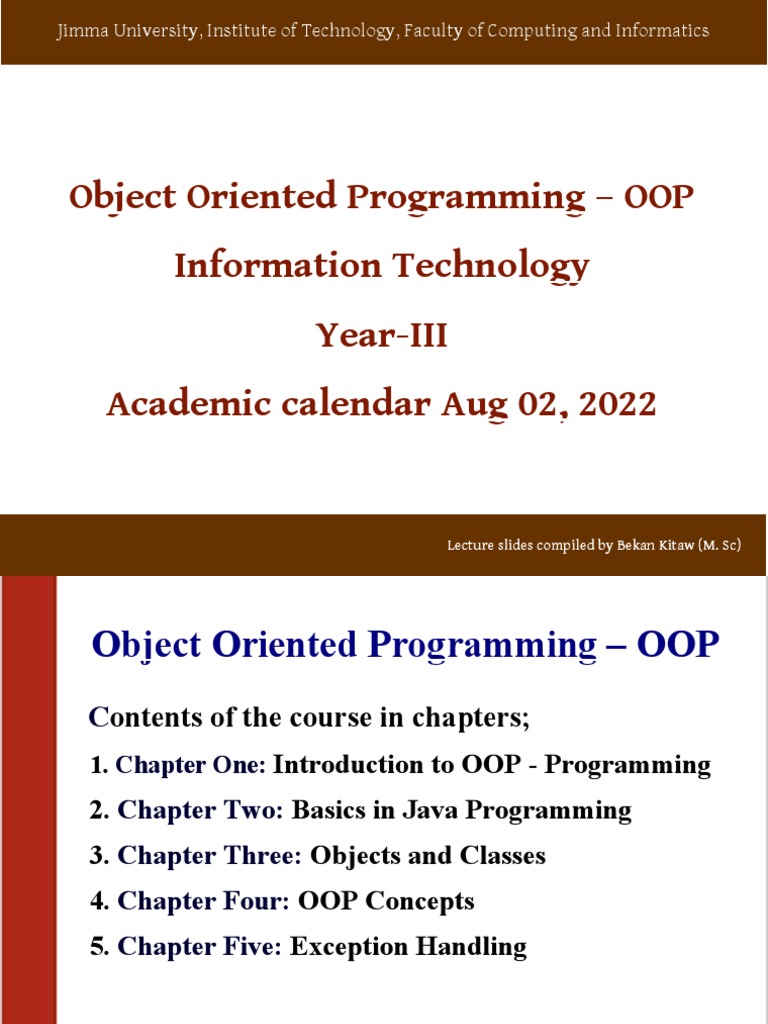 Jimma University, Institute of Technology, Faculty of Computing and Informatics

Object Oriented Programming – OOP

Information Technology

Year-III

Academic calendar Aug 02, 2022

Lecture slides compiled by Bekan Kitaw (M. Sc)

Object Oriented Programming – OOP

Contents of the course in chapters;

1. Chapter One: Introduction to OOP - Programming

2. Chapter Two: Basics in Java Programming

3. Chapter Three: Objects and Classes

4. Chapter Four: OOP Concepts

5. Chapter Five: Exception Handling